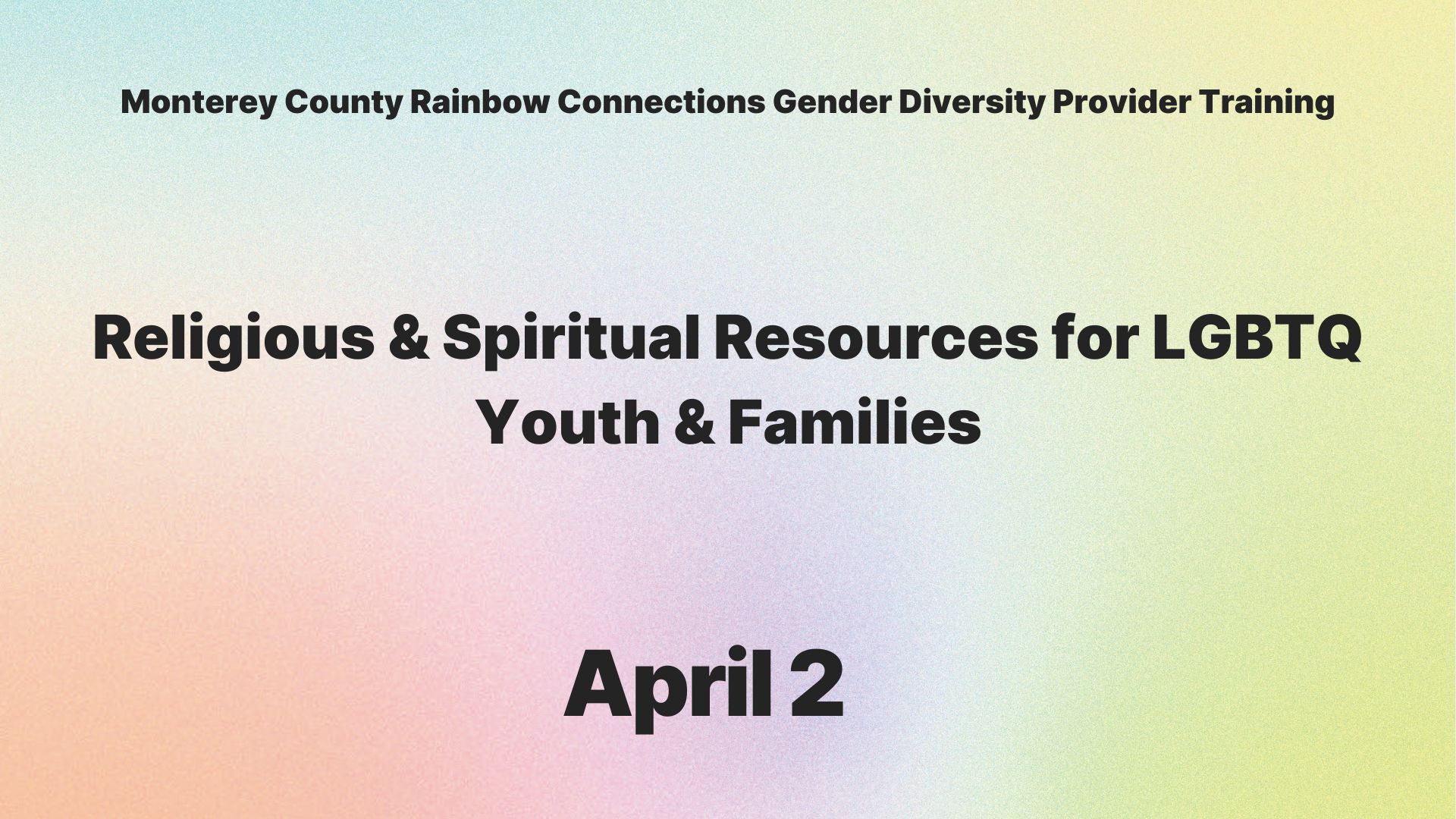 Monterey County Rainbow Connections Gender Diversity Provider Training

Religious & Spiritual Resources for LGBTQ Youth & Families

April 2